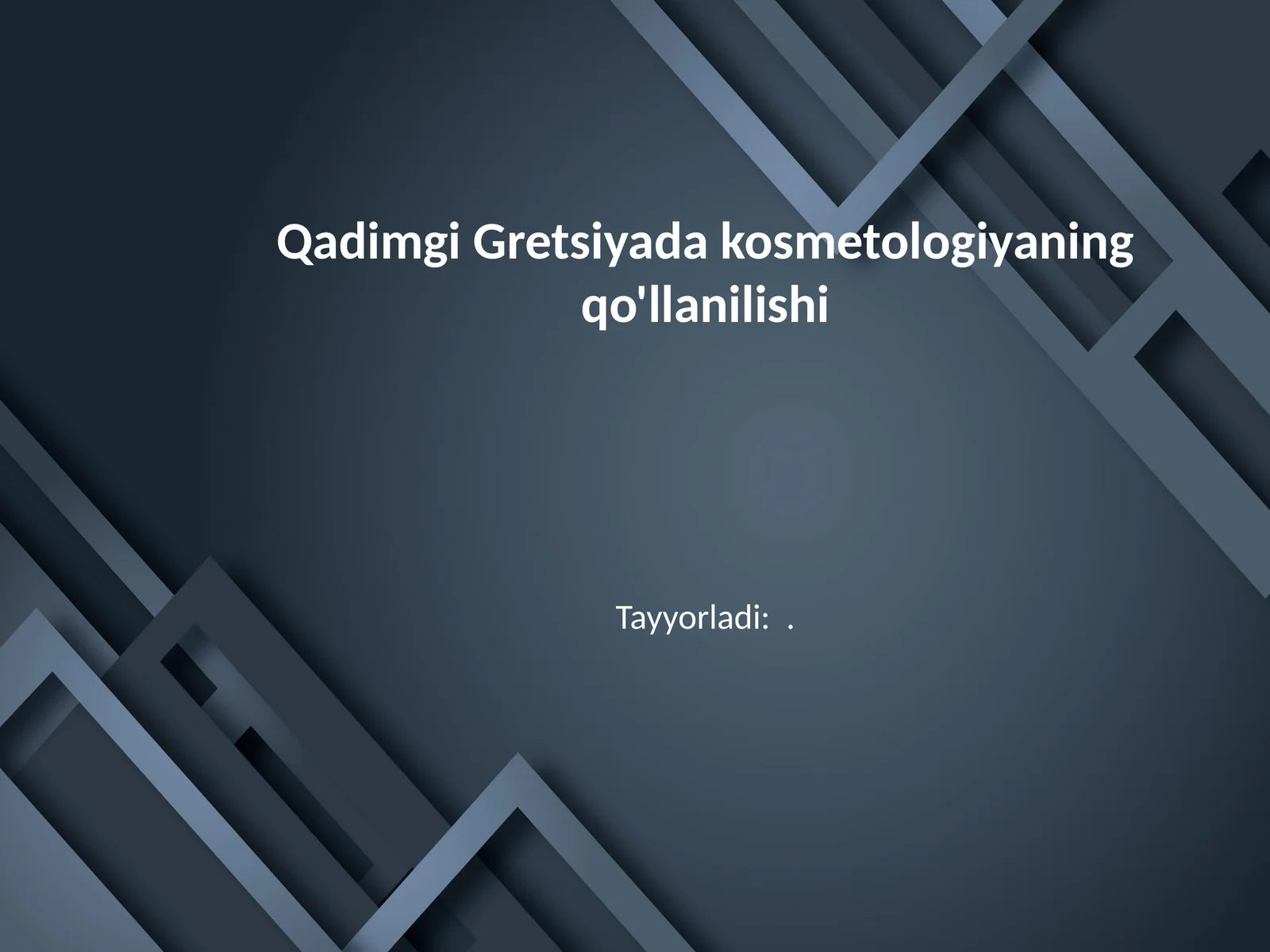 Qadimgi Gretsiyada kosmetologiyaning qo'llanilishi

Tayyorladi: .